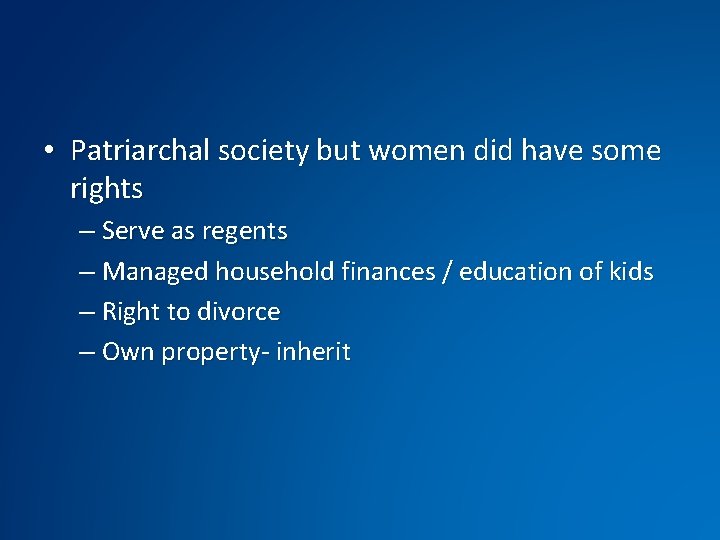 • Patriarchal society but women did have some rights

– Serve as regents

– Managed household finances / education of kids

– Right to divorce

– Own property- inherit